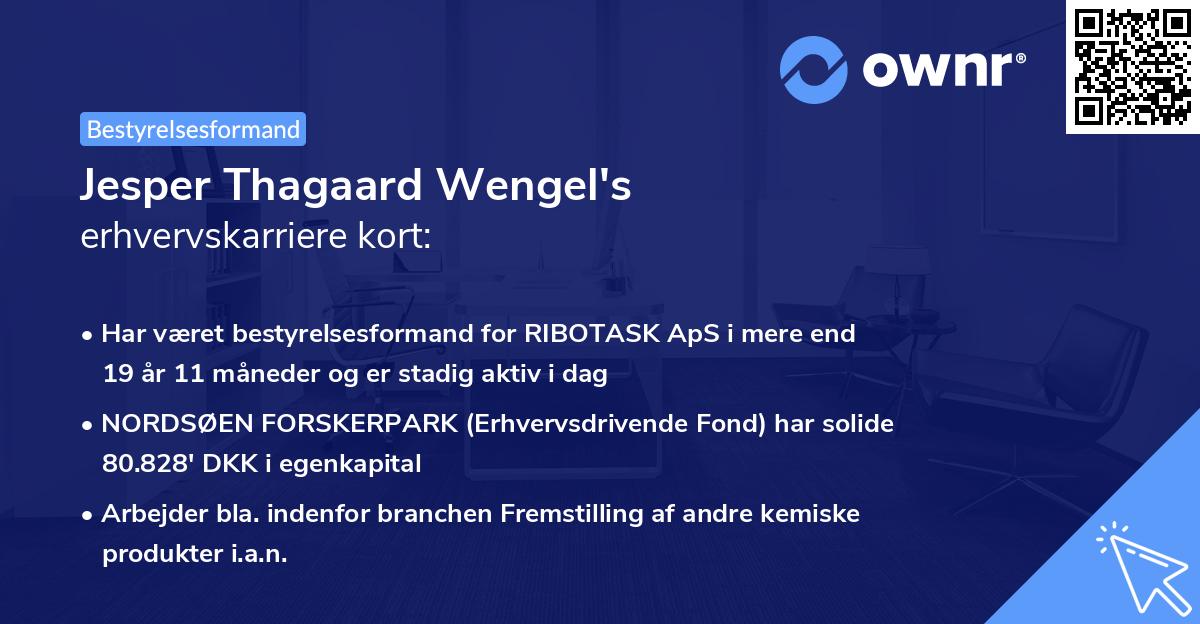 ownr®

Bestyrelsesformand

Jesper Thagaard Wengel's
erhvervskarriere kort:

• Har været bestyrelsesformand for RIBOTASK ApS i mere end 19 år 11 måneder og er stadig aktiv i dag

• NORDSØEN FORSKERPARK (Erhvervsdrivende Fond) har solide 80.828' DKK i egenkapital

• Arbejder bla. indenfor branchen Fremstilling af andre kemiske produkter i.a.n.